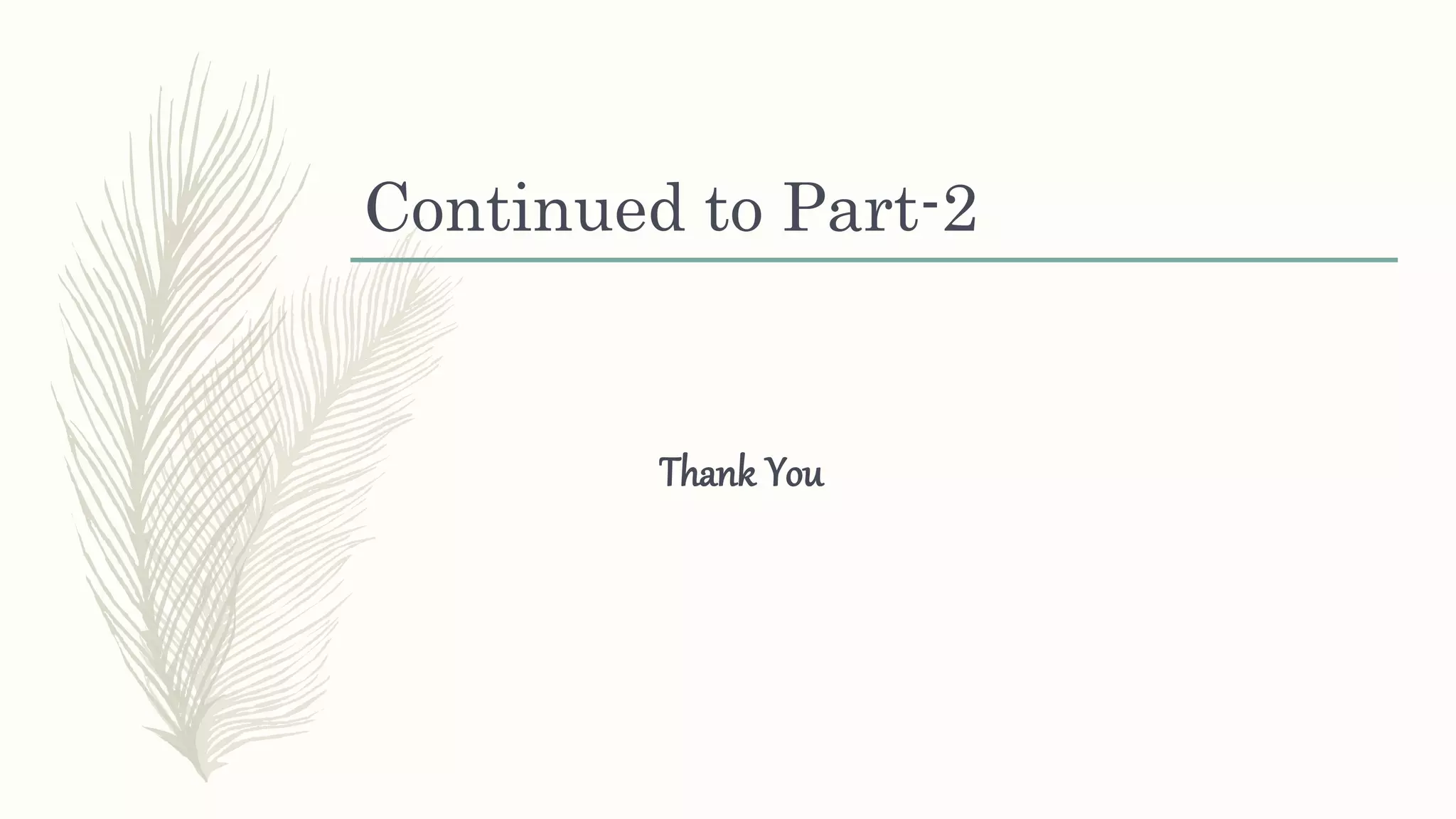 Continued to Part-2

Thank You